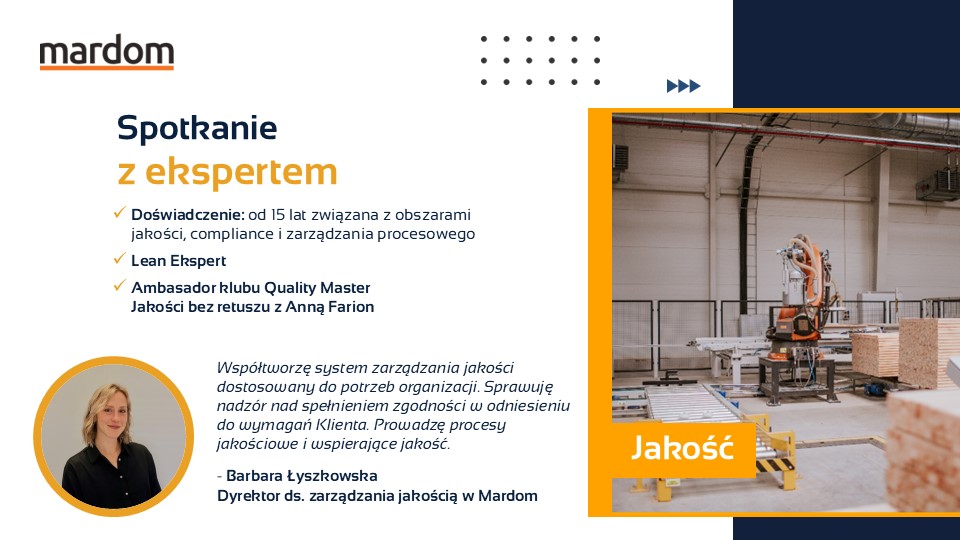 mardom

Spotkanie
z ekspertem

✓ Doświadczenie: od 15 lat związana z obszarami jakości, compliance i zarządzania procesowego
✓ Lean Ekspert
✓ Ambasador klubu Quality Master Jakości bez retuszu z Anną Farion

Współtworzę system zarządzania jakości dostosowany do potrzeb organizacji. Sprawuję nadzór nad spełnieniem zgodności w odniesieniu do wymagań Klienta. Prowadzę procesy jakościowe i wspierające jakość.

- Barbara Łyszkowska
Dyrektor ds. zarządzania jakością w Mardom

Jakość